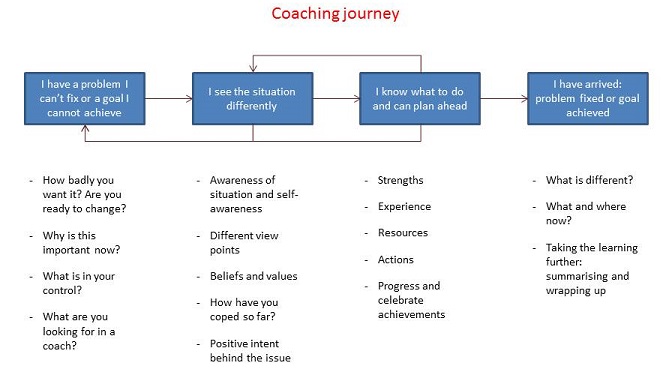 Coaching journey

I have a problem I can't fix or a goal I cannot achieve

I see the situation differently

I know what to do and can plan ahead

I have arrived: problem fixed or goal achieved

- How badly you want it? Are you ready to change?

- Why is this important now?

- What is in your control?

- What are you looking for in a coach?

- Awareness of situation and self-awareness

- Different view points

- Beliefs and values

- How have you coped so far?

- Positive intent behind the issue

- Strengths

- Experience

- Resources

- Actions

- Progress and celebrate achievements

- What is different?

- What and where now?

- Taking the learning further: summarising and wrapping up